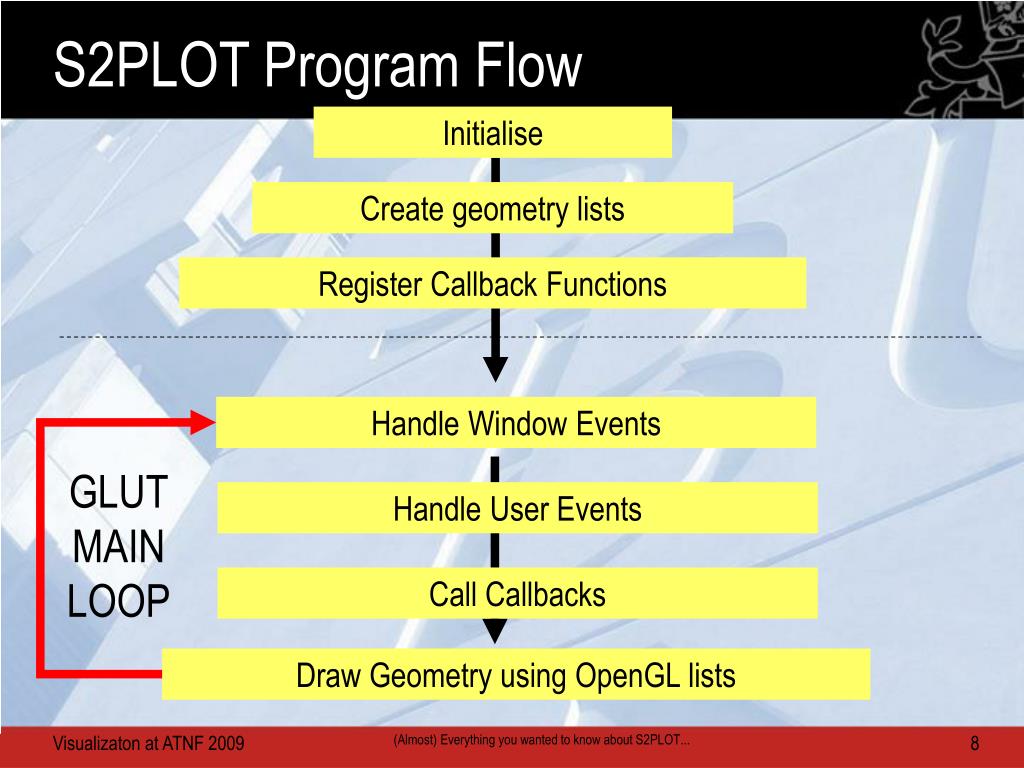 S2PLOT Program Flow

Initialise

Create geometry lists

Register Callback Functions

Handle Window Events

GLUT MAIN LOOP

Handle User Events

Call Callbacks

Draw Geometry using OpenGL lists

Visualizaton at ATNF 2009

(Almost) Everything you wanted to know about S2PLOT...

8